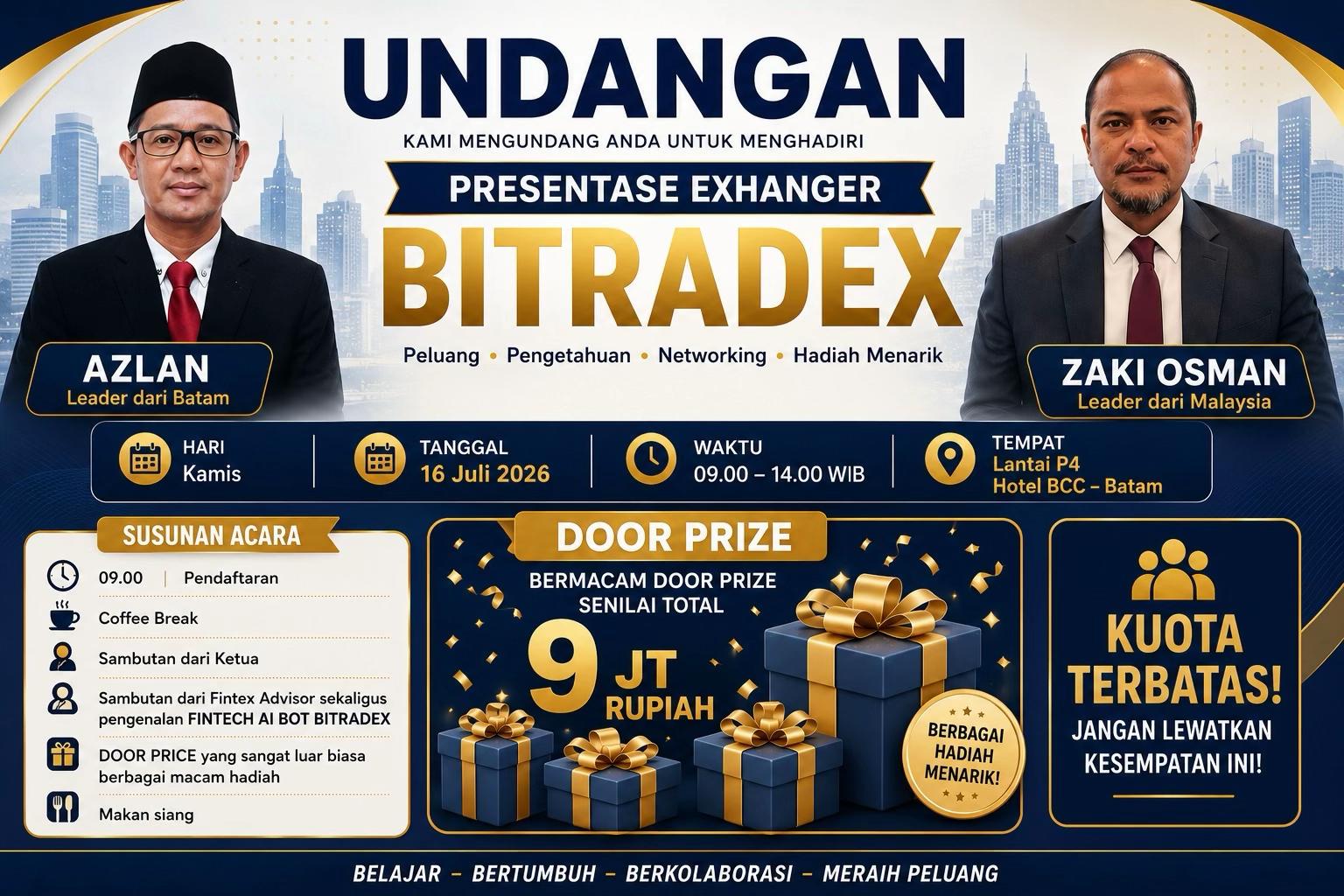 UNDANGAN

KAMI MENGUNDANG ANDA UNTUK MENGHADIRI

PRESENTASE EXHANGER

BITRADEX

Peluang • Pengetahuan • Networking • Hadiah Menarik

AZLAN
Leader dari Batam

ZAKI OSMAN
Leader dari Malaysia

HARI
Kamis

TANGGAL
16 Juli 2026

WAKTU
09.00 – 14.00 WIB

TEMPAT
Lantai P4
Hotel BCC – Batam

SUSUNAN ACARA

09.00 | Pendaftaran

Coffee Break

Sambutan dari Ketua

Sambutan dari Fintex Advisor sekaligus pengenalan FINTECH AI BOT BITRADEX

DOOR PRICE yang sangat luar biasa berbagai macam hadiah

Makan siang

DOOR PRIZE

BERMACAM DOOR PRIZE SENILAI TOTAL

9 JT RUPIAH

BERBAGAI HADIAH MENARIK!

KUOTA TERBATAS!

JANGAN LEWATKAN KESEMPATAN INI!

BELAJAR – BERTUMBUH – BERKOLABORASI – MERAIH PELUANG